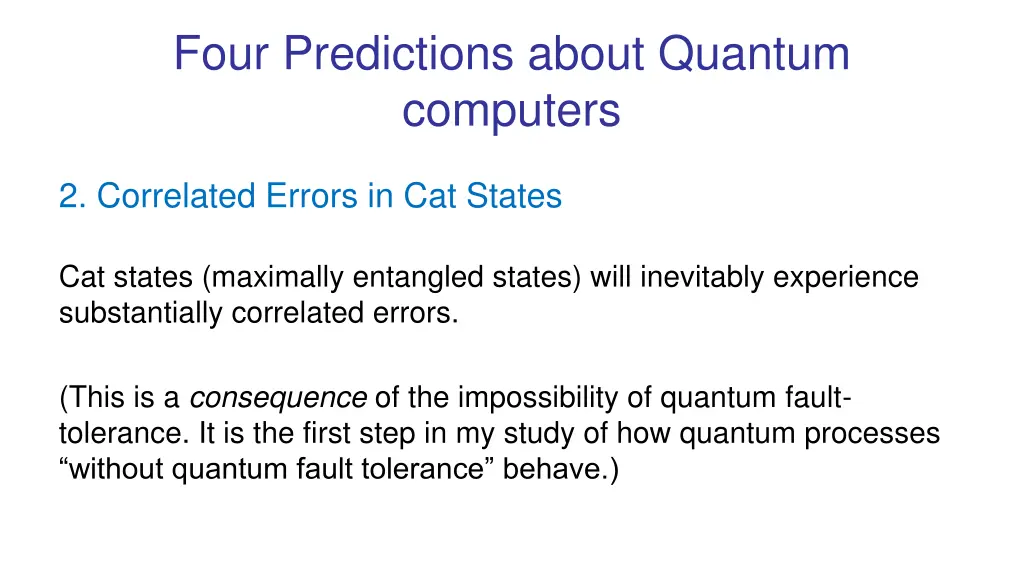 Four Predictions about Quantum computers

2. Correlated Errors in Cat States

Cat states (maximally entangled states) will inevitably experience substantially correlated errors.

(This is a consequence of the impossibility of quantum fault-tolerance. It is the first step in my study of how quantum processes “without quantum fault tolerance” behave.)